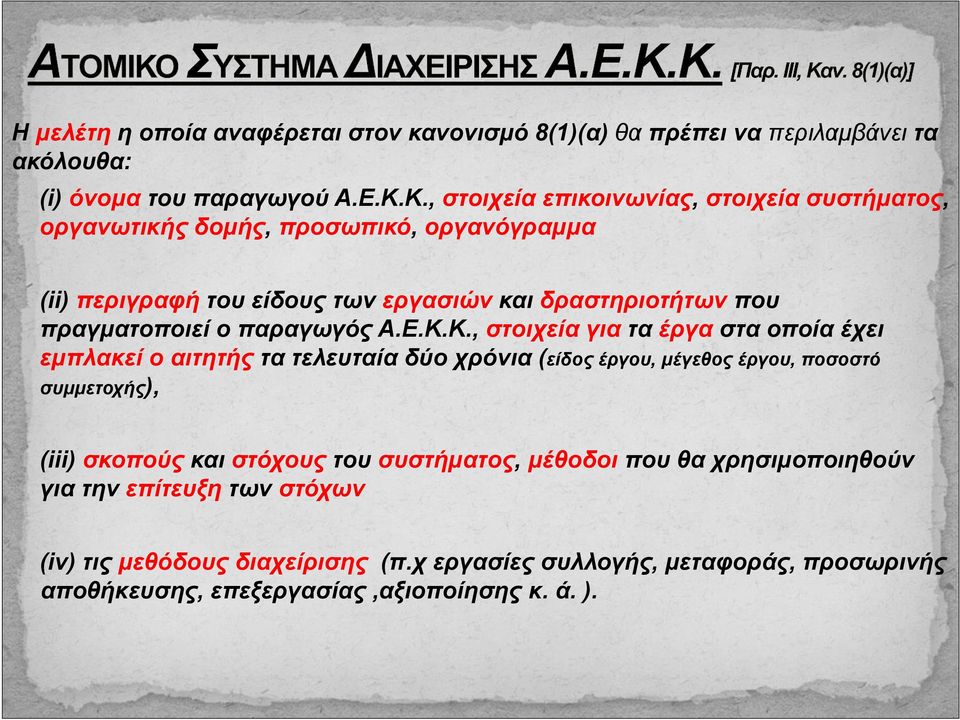 ΑΤΟΜΙΚΟ ΣΥΣΤΗΜΑ ΔΙΑΧΕΙΡΙΣΗΣ Α.Ε.Κ.Κ. [Παρ. ΙΙΙ, Καν. 8(1)(α)]

Η μελέτη η οποία αναφέρεται στον κανονισμό 8(1)(α) θα πρέπει να περιλαμβάνει τα ακόλουθα:

(i) όνομα του παραγωγού Α.Ε.Κ.Κ., στοιχεία επικοινωνίας, στοιχεία συστήματος, οργανωτικής δομής, προσωπικό, οργανόγραμμα

(ii) περιγραφή του είδους των εργασιών και δραστηριοτήτων που πραγματοποιεί ο παραγωγός Α.Ε.Κ.Κ., στοιχεία για τα έργα στα οποία έχει εμπλακεί ο αιτητής τα τελευταία δύο χρόνια (είδος έργου, μέγεθος έργου, ποσοστό συμμετοχής),

(iii) σκοπούς και στόχους του συστήματος, μέθοδοι που θα χρησιμοποιηθούν για την επίτευξη των στόχων

(iv) τις μεθόδους διαχείρισης (π.χ εργασίες συλλογής, μεταφοράς, προσωρινής αποθήκευσης, επεξεργασίας ,αξιοποίησης κ. ά. ).